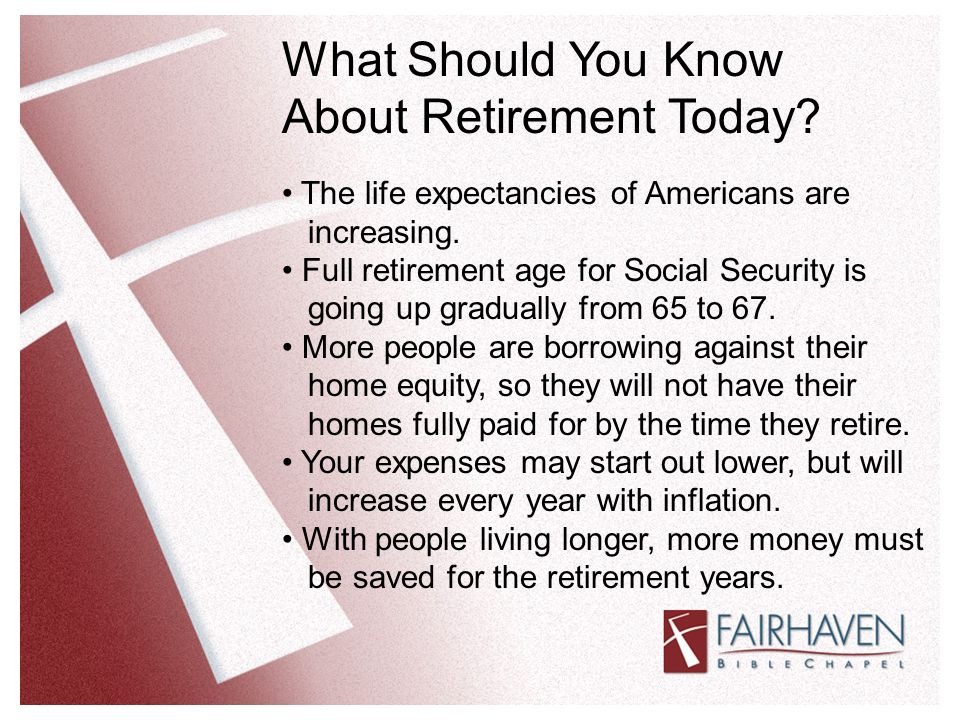 What Should You Know About Retirement Today?

• The life expectancies of Americans are increasing.
• Full retirement age for Social Security is going up gradually from 65 to 67.
• More people are borrowing against their home equity, so they will not have their homes fully paid for by the time they retire.
• Your expenses may start out lower, but will increase every year with inflation.
• With people living longer, more money must be saved for the retirement years.

FAIRHAVEN
BIBLE CHAPEL